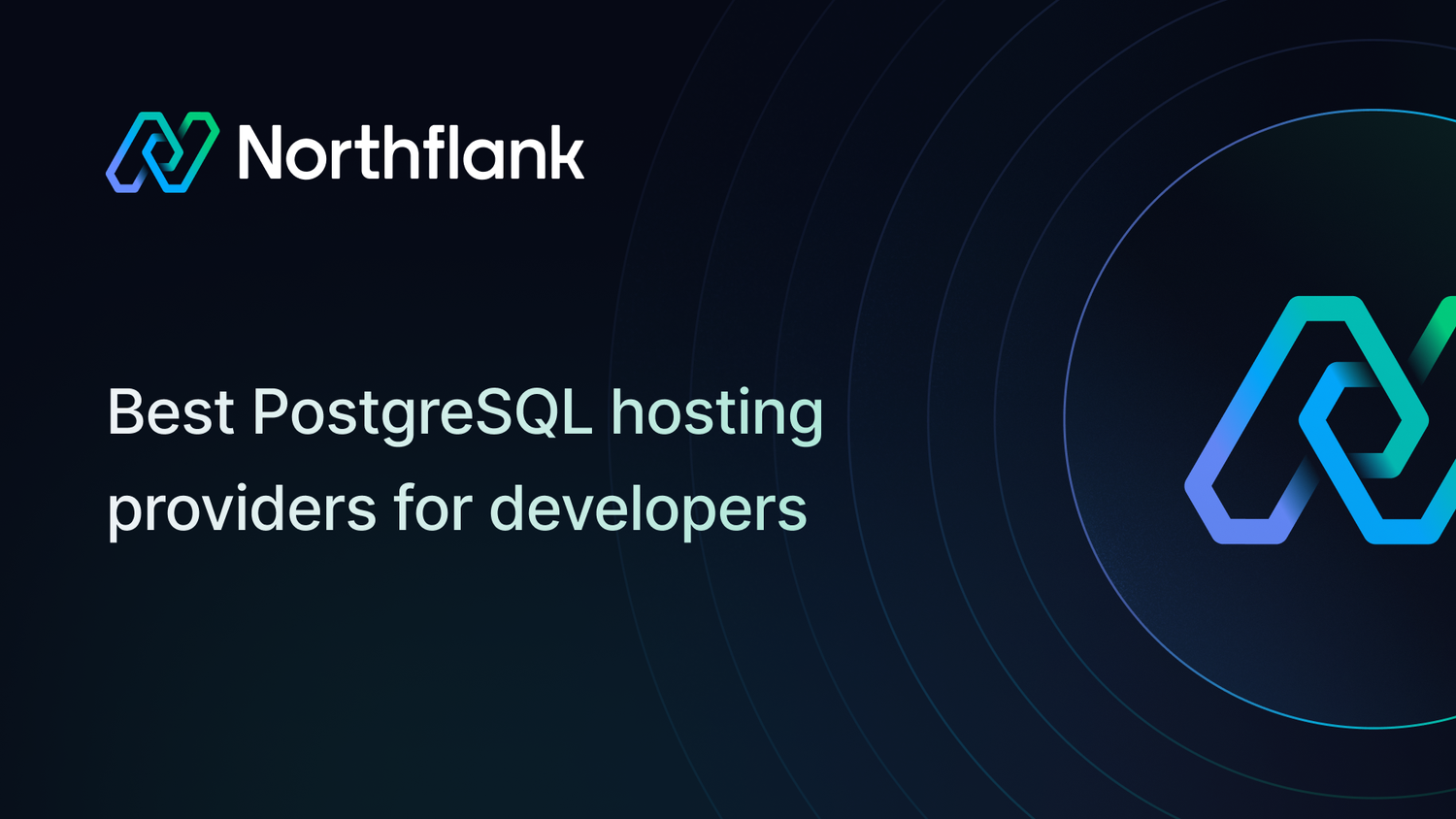 Northflank

Best PostgreSQL hosting providers for developers